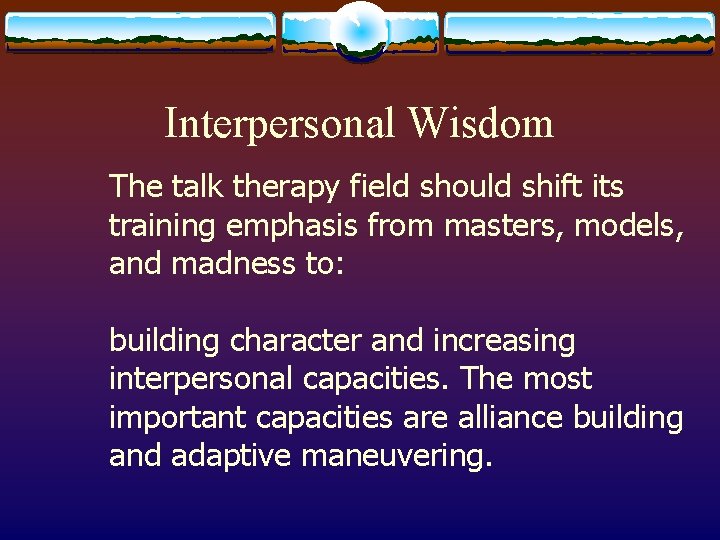 Interpersonal Wisdom

The talk therapy field should shift its training emphasis from masters, models, and madness to:

building character and increasing interpersonal capacities. The most important capacities are alliance building and adaptive maneuvering.